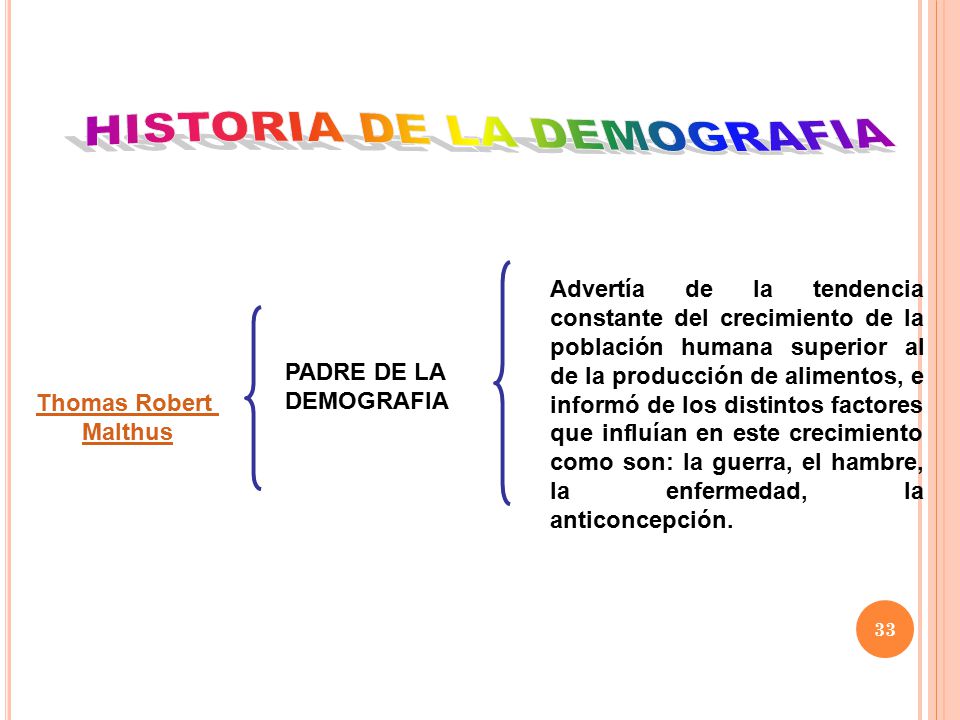 HISTORIA DE LA DEMOGRAFIA

Thomas Robert Malthus

PADRE DE LA DEMOGRAFIA

Advertía de la tendencia constante del crecimiento de la población humana superior al de la producción de alimentos, e informó de los distintos factores que influían en este crecimiento como son: la guerra, el hambre, la enfermedad, la anticoncepción.

33